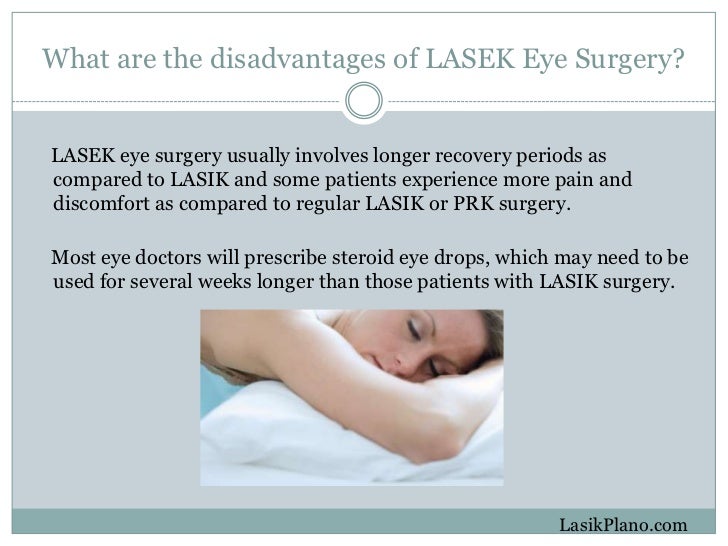 What are the disadvantages of LASEK Eye Surgery?

LASEK eye surgery usually involves longer recovery periods as compared to LASIK and some patients experience more pain and discomfort as compared to regular LASIK or PRK surgery.

Most eye doctors will prescribe steroid eye drops, which may need to be used for several weeks longer than those patients with LASIK surgery.

LasikPlano.com